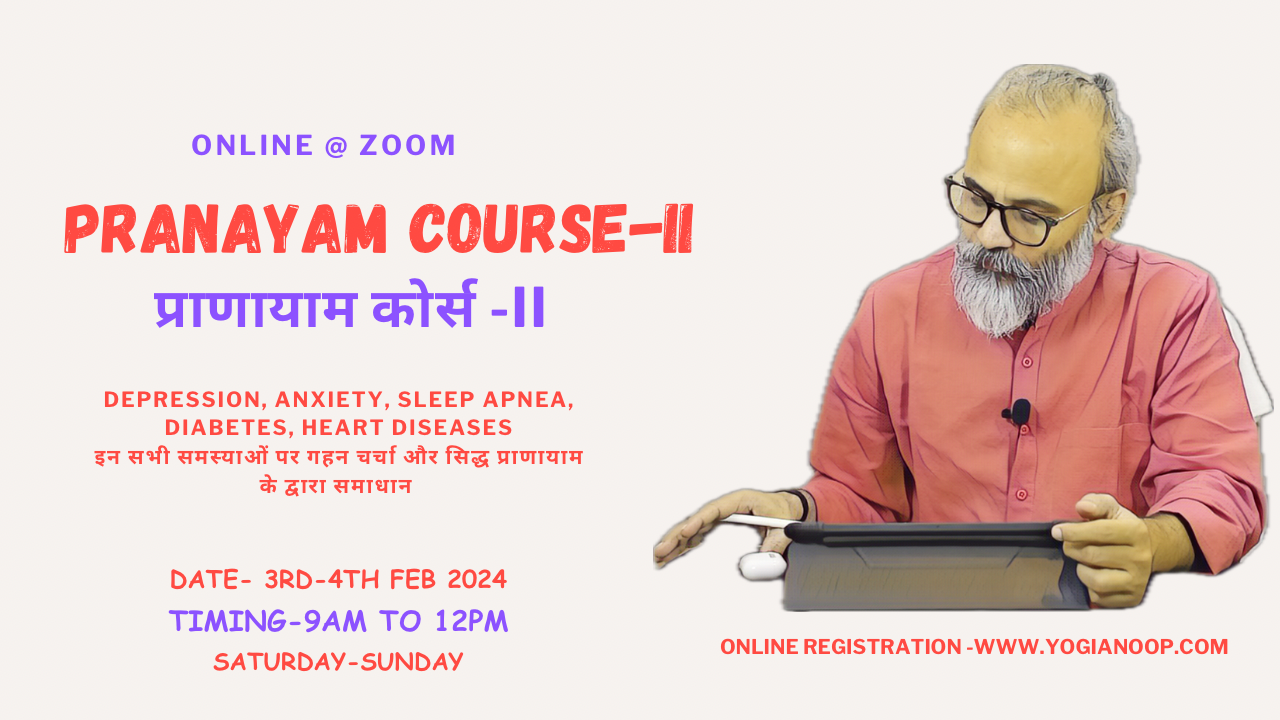 ONLINE @ ZOOM

PRANAYAM COURSE-II
प्राणायाम कोर्स -II

DEPRESSION, ANXIETY, SLEEP APNEA, DIABETES, HEART DISEASES
इन सभी समस्याओं पर गहन चर्चा और सिद्ध प्राणायाम के द्वारा समाधान

DATE- 3RD-4TH FEB 2024
TIMING-9AM TO 12PM
SATURDAY-SUNDAY

ONLINE REGISTRATION -WWW.YOGIANOOP.COM